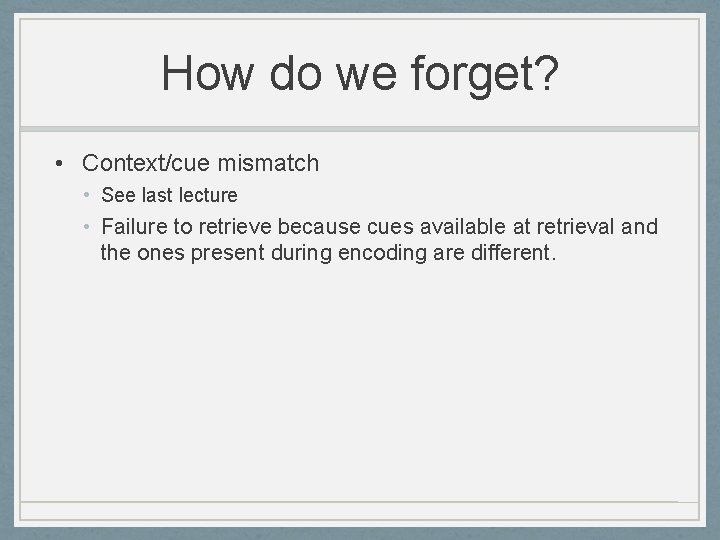 How do we forget?

• Context/cue mismatch
  • See last lecture
  • Failure to retrieve because cues available at retrieval and the ones present during encoding are different.